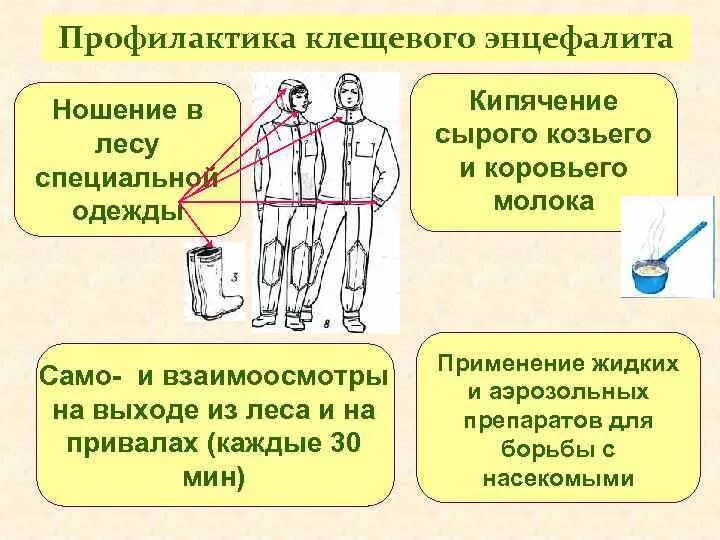 Профилактика клещевого энцефалита

Ношение в лесу специальной одежды

3

8

Кипячение сырого козьего и коровьего молока

Само- и взаимоосмотры на выходе из леса и на привалах (каждые 30 мин)

Применение жидких и аэрозольных препаратов для борьбы с насекомыми